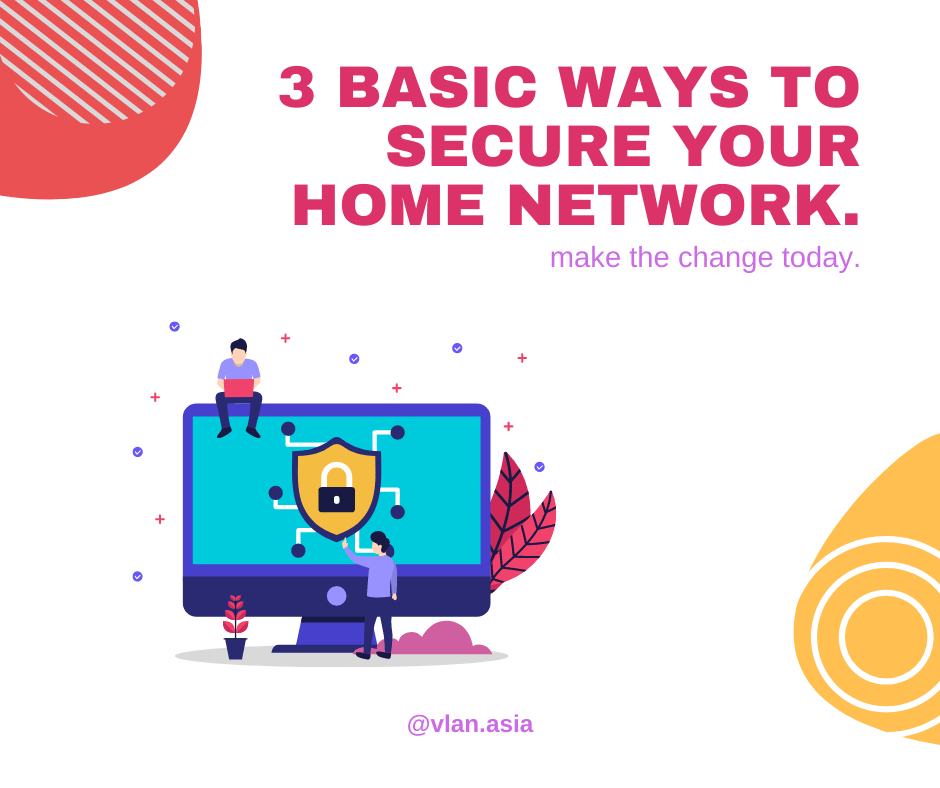 3 BASIC WAYS TO SECURE YOUR HOME NETWORK.

make the change today.

@vlan.asia